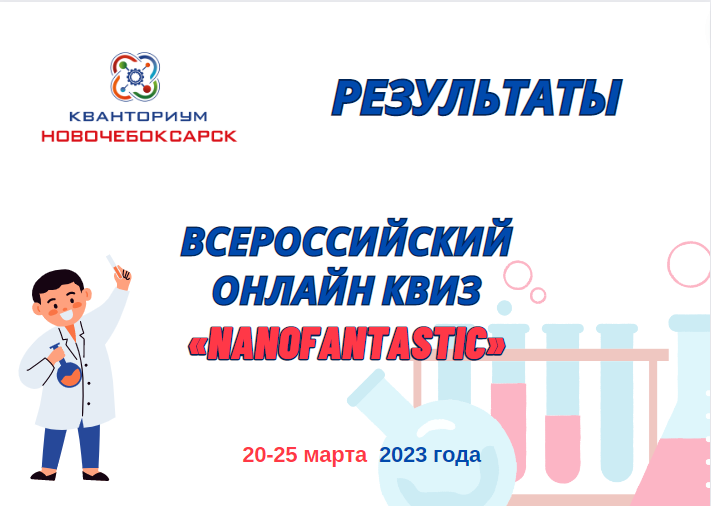 КВАНТОРИУМ
НОВОЧЕБОКСАРСК

РЕЗУЛЬТАТЫ

ВСЕРОССИЙСКИЙ ОНЛАЙН КВИЗ «NANOFANTASTIC»

20-25 марта 2023 года